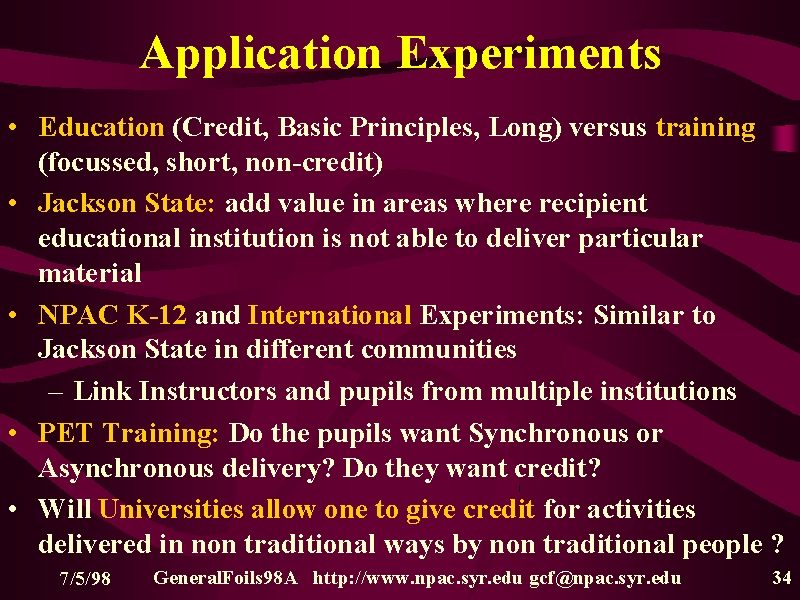 Application Experiments

• Education (Credit, Basic Principles, Long) versus training (focussed, short, non-credit)

• Jackson State: add value in areas where recipient educational institution is not able to deliver particular material

• NPAC K-12 and International Experiments: Similar to Jackson State in different communities

– Link Instructors and pupils from multiple institutions

• PET Training: Do the pupils want Synchronous or Asynchronous delivery? Do they want credit?

• Will Universities allow one to give credit for activities delivered in non traditional ways by non traditional people ?

7/5/98 GeneralFoils98A http://www.npac.syr.edu gcf@npac.syr.edu 34